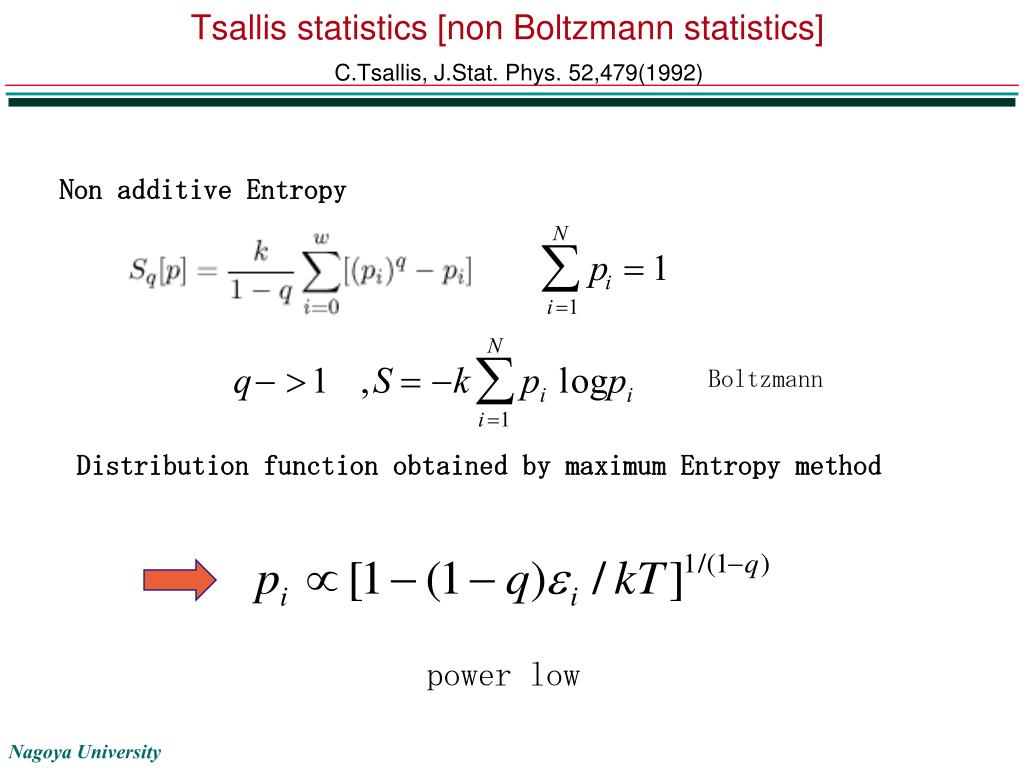 Tsallis statistics [non Boltzmann statistics]

C.Tsallis, J.Stat. Phys. 52,479(1992)

Non additive Entropy

$S_q[p] = \frac{k}{1-q}\sum_{i=0}^{w}[(p_i)^q - p_i]$    $\sum_{i=1}^{N} p_i = 1$

$q->1 \quad ,S = -k\sum_{i=1}^{N} p_i \log p_i$    Boltzmann

Distribution function obtained by maximum Entropy method

$p_i \propto [1-(1-q)\varepsilon_i / kT]^{1/(1-q)}$

power low

Nagoya University